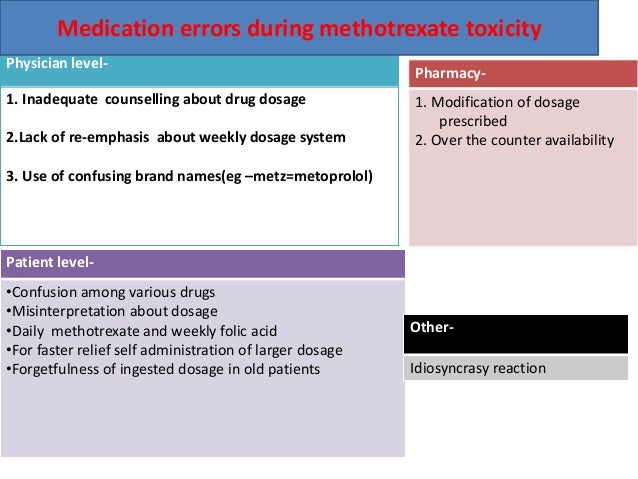 Medication errors during methotrexate toxicity

Physician level-

1. Inadequate counselling about drug dosage

2.Lack of re-emphasis about weekly dosage system

3. Use of confusing brand names(eg –metz=metoprolol)

Pharmacy-

1. Modification of dosage prescribed
2. Over the counter availability

Patient level-

•Confusion among various drugs
•Misinterpretation about dosage
•Daily methotrexate and weekly folic acid
•For faster relief self administration of larger dosage
•Forgetfulness of ingested dosage in old patients

Other-

Idiosyncrasy reaction